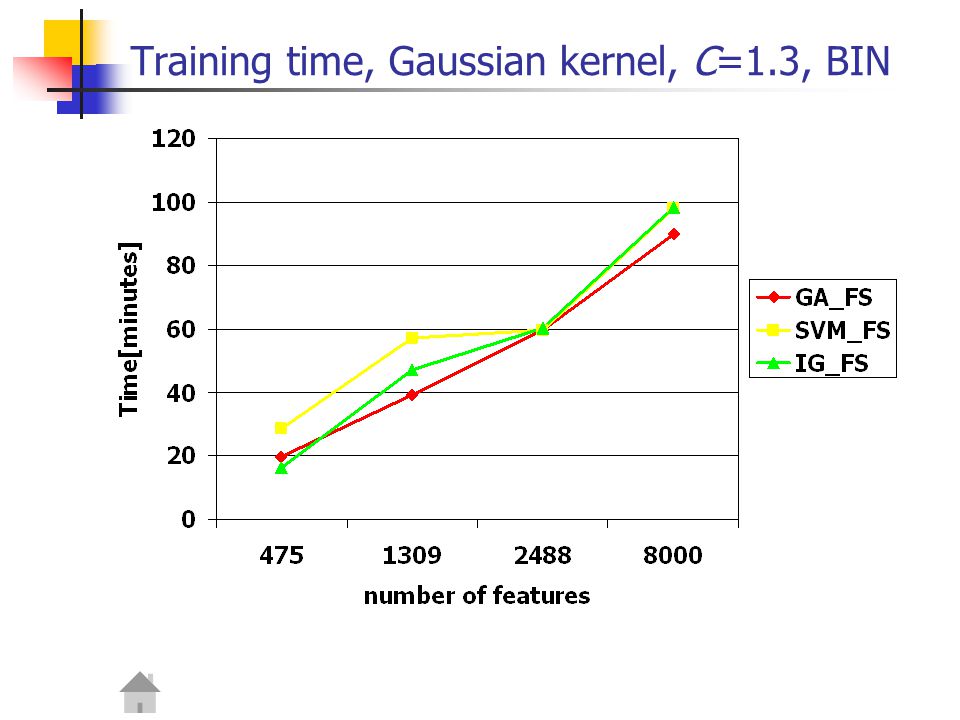 Training time, Gaussian kernel, $C$=1.3, BIN

120
100
80
60
40
20
0

Time[minutes]

475
1309
2488
8000

number of features

GA_FS
SVM_FS
IG_FS